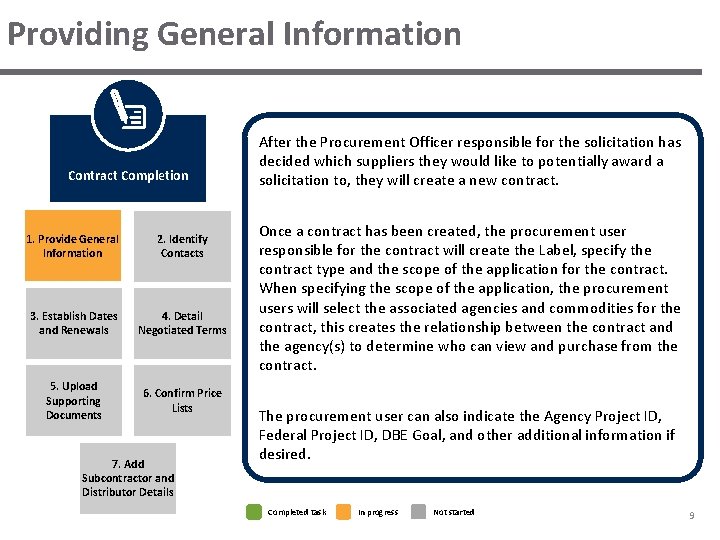 Providing General Information

Contract Completion

1. Provide General Information

2. Identify Contacts

3. Establish Dates and Renewals

4. Detail Negotiated Terms

5. Upload Supporting Documents

6. Confirm Price Lists

7. Add Subcontractor and Distributor Details

After the Procurement Officer responsible for the solicitation has decided which suppliers they would like to potentially award a solicitation to, they will create a new contract.

Once a contract has been created, the procurement user responsible for the contract will create the Label, specify the contract type and the scope of the application for the contract. When specifying the scope of the application, the procurement users will select the associated agencies and commodities for the contract, this creates the relationship between the contract and the agency(s) to determine who can view and purchase from the contract.

The procurement user can also indicate the Agency Project ID, Federal Project ID, DBE Goal, and other additional information if desired.

Completed task In progress Not started

9